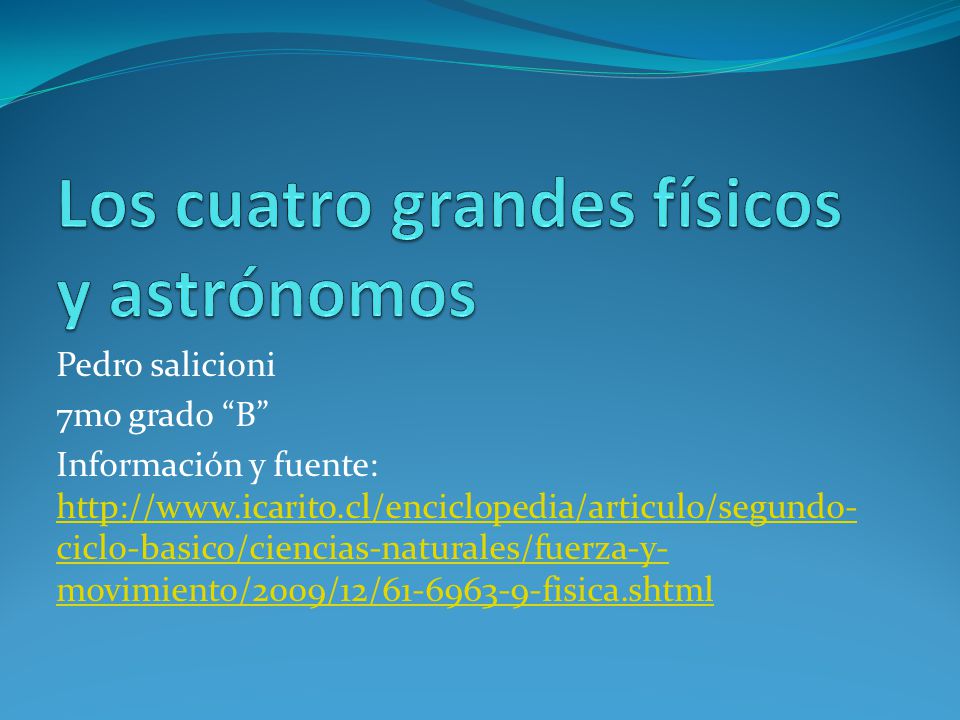 Los cuatro grandes físicos y astrónomos

Pedro salicioni

7mo grado “B”

Información y fuente: http://www.icarito.cl/enciclopedia/articulo/segundo-ciclo-basico/ciencias-naturales/fuerza-y-movimiento/2009/12/61-6963-9-fisica.shtml